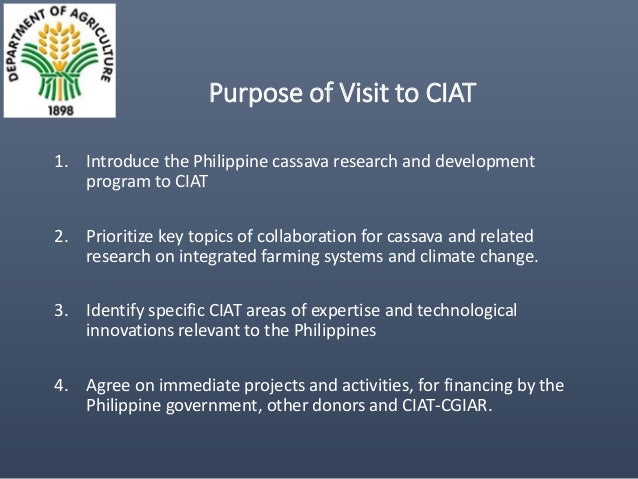 DEPARTMENT OF AGRICULTURE
1898

Purpose of Visit to CIAT

1. Introduce the Philippine cassava research and development program to CIAT

2. Prioritize key topics of collaboration for cassava and related research on integrated farming systems and climate change.

3. Identify specific CIAT areas of expertise and technological innovations relevant to the Philippines

4. Agree on immediate projects and activities, for financing by the Philippine government, other donors and CIAT-CGIAR.